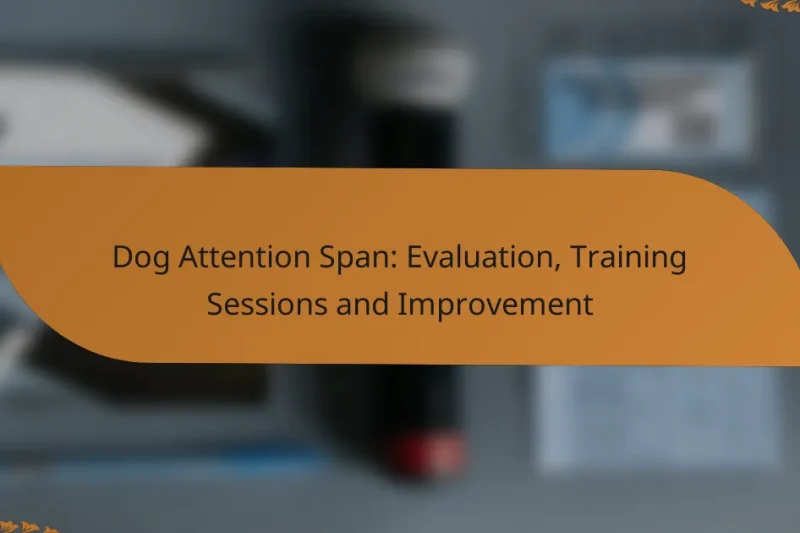 Dog Attention Span: Evaluation, Training Sessions and Improvement